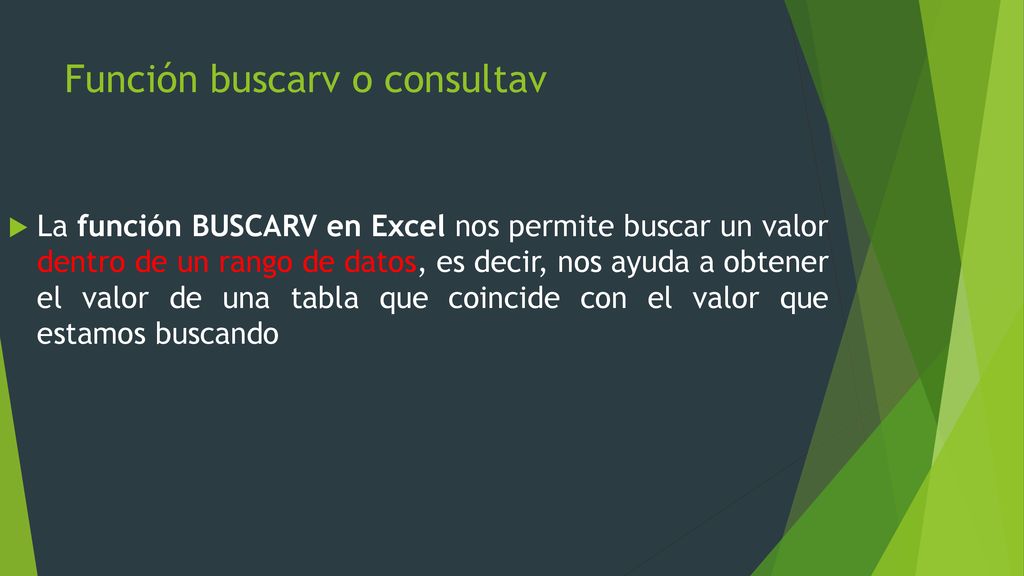 Función buscarv o consultav

La función BUSCARV en Excel nos permite buscar un valor dentro de un rango de datos, es decir, nos ayuda a obtener el valor de una tabla que coincide con el valor que estamos buscando